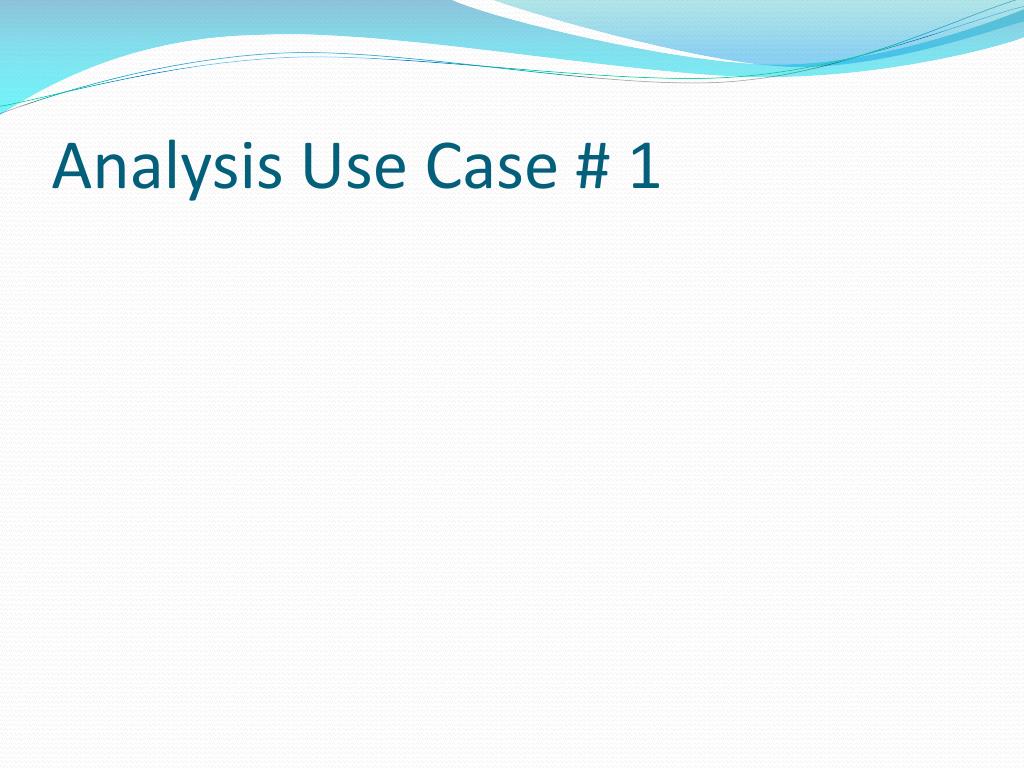 Analysis Use Case # 1